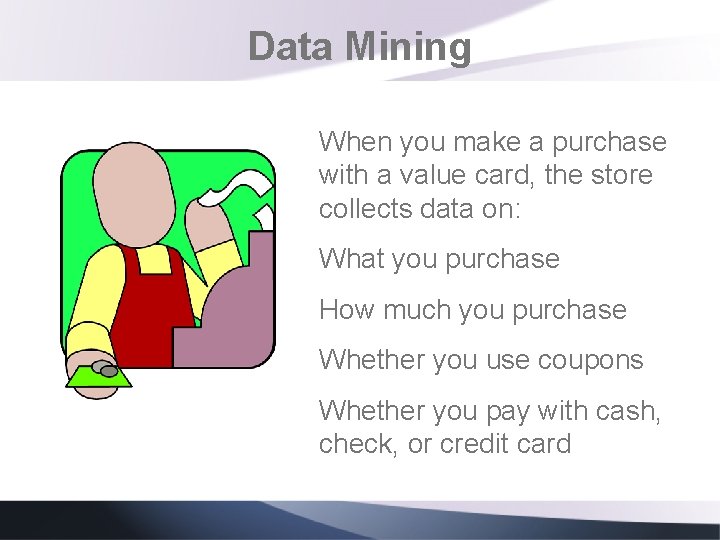 Data Mining

When you make a purchase with a value card, the store collects data on:

What you purchase

How much you purchase

Whether you use coupons

Whether you pay with cash, check, or credit card